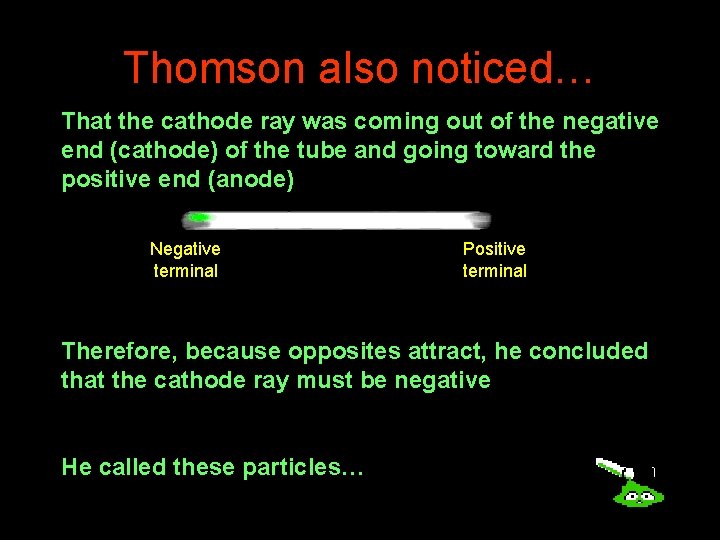 Thomson also noticed…

That the cathode ray was coming out of the negative end (cathode) of the tube and going toward the positive end (anode)

Negative terminal

Positive terminal

Therefore, because opposites attract, he concluded that the cathode ray must be negative

He called these particles…